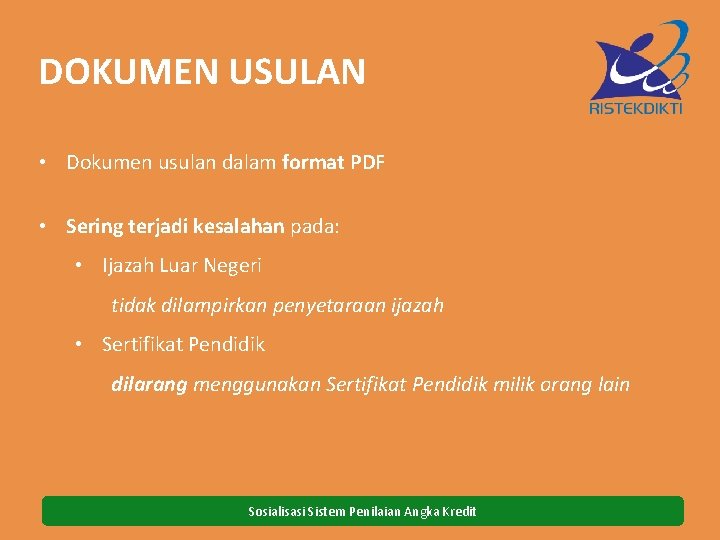 DOKUMEN USULAN

RISTEKDIKTI

• Dokumen usulan dalam format PDF

• Sering terjadi kesalahan pada:

• Ijazah Luar Negeri

tidak dilampirkan penyetaraan ijazah

• Sertifikat Pendidik

dilarang menggunakan Sertifikat Pendidik milik orang lain

Sosialisasi Sistem Penilaian Angka Kredit